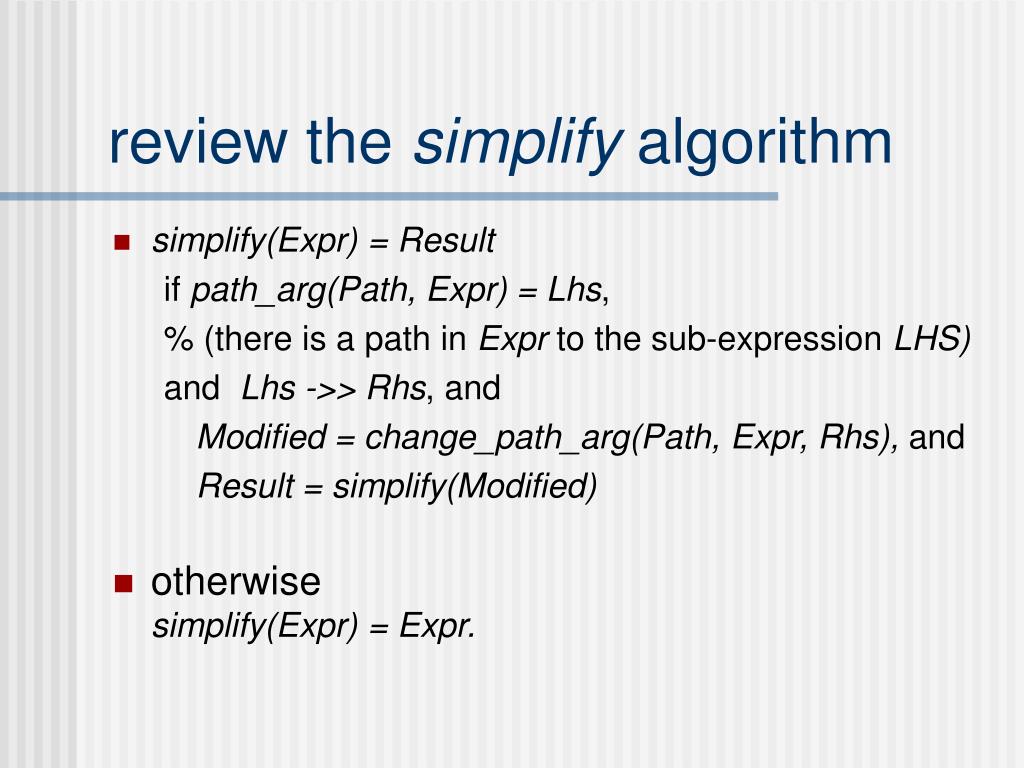 review the simplify algorithm

simplify(Expr) = Result
if path_arg(Path, Expr) = Lhs,
% (there is a path in Expr to the sub-expression LHS)
and Lhs ->> Rhs, and
Modified = change_path_arg(Path, Expr, Rhs), and
Result = simplify(Modified)

otherwise
simplify(Expr) = Expr.